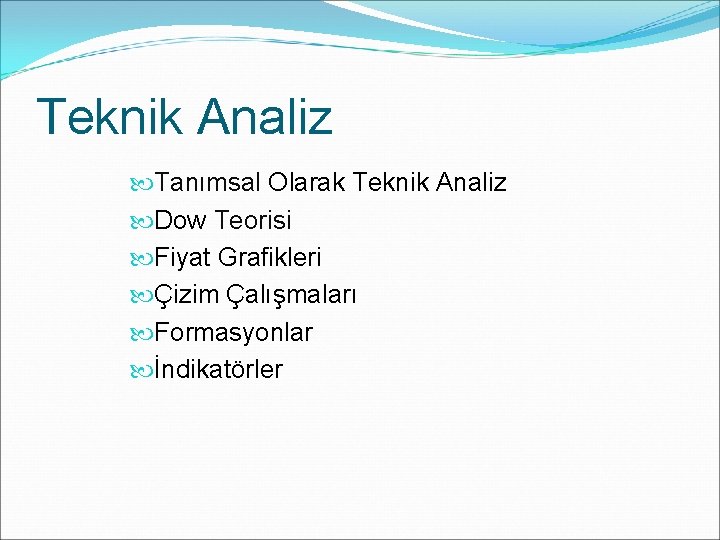 Teknik Analiz

Tanımsal Olarak Teknik Analiz
Dow Teorisi
Fiyat Grafikleri
Çizim Çalışmaları
Formasyonlar
İndikatörler